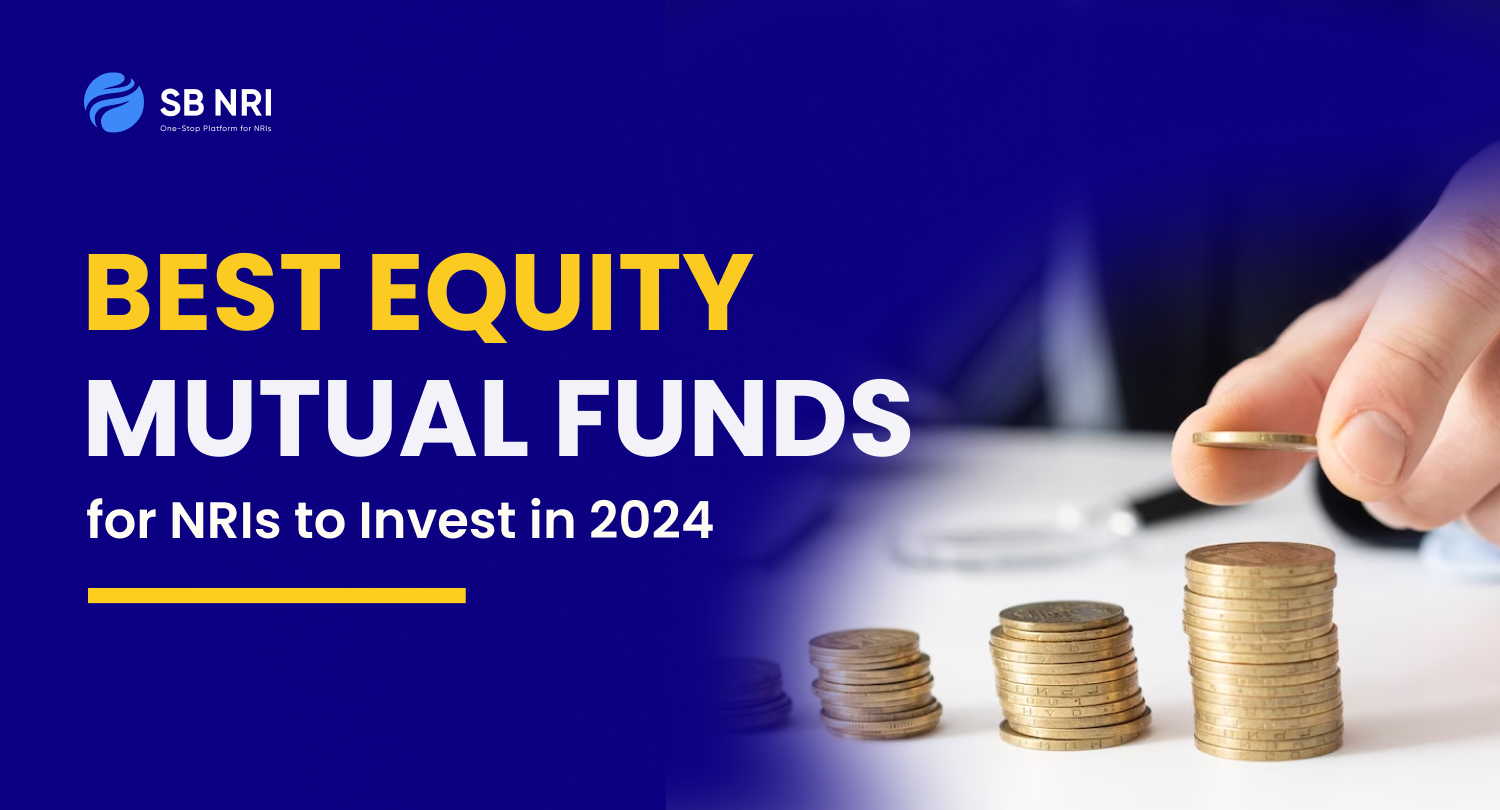 SB NRI
One-Stop Platform for NRIs

BEST EQUITY
MUTUAL FUNDS
for NRIs to Invest in 2024